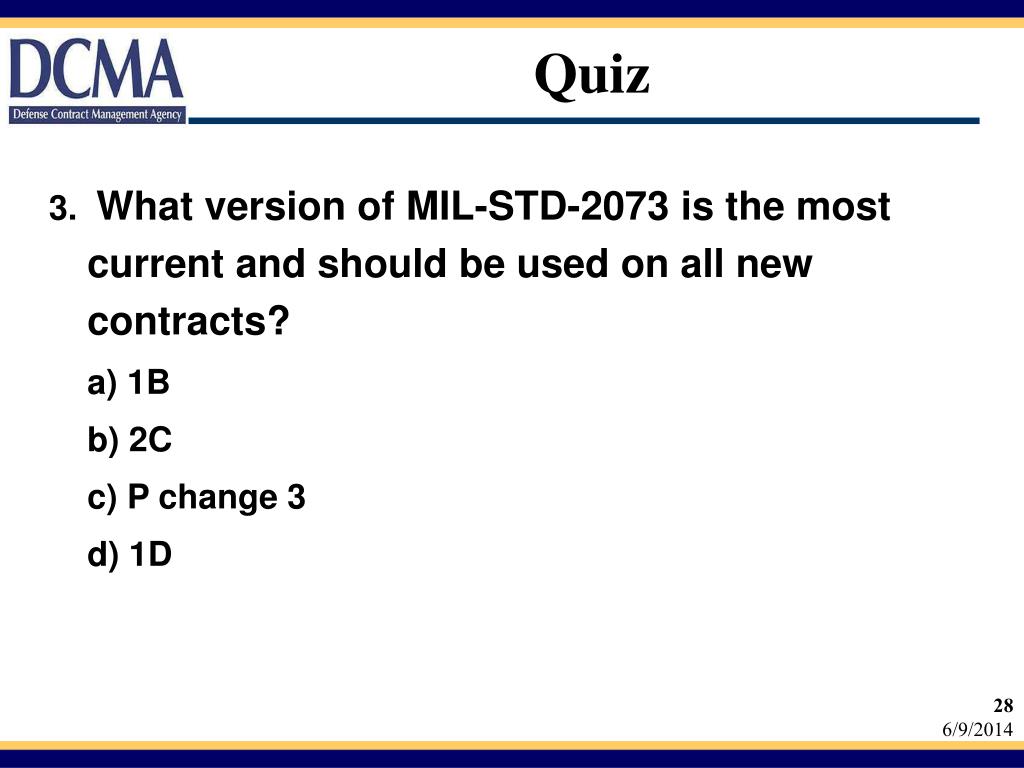 DCMA
Defense Contract Management Agency

Quiz

3. What version of MIL-STD-2073 is the most current and should be used on all new contracts?

a) 1B

b) 2C

c) P change 3

d) 1D

28
6/9/2014